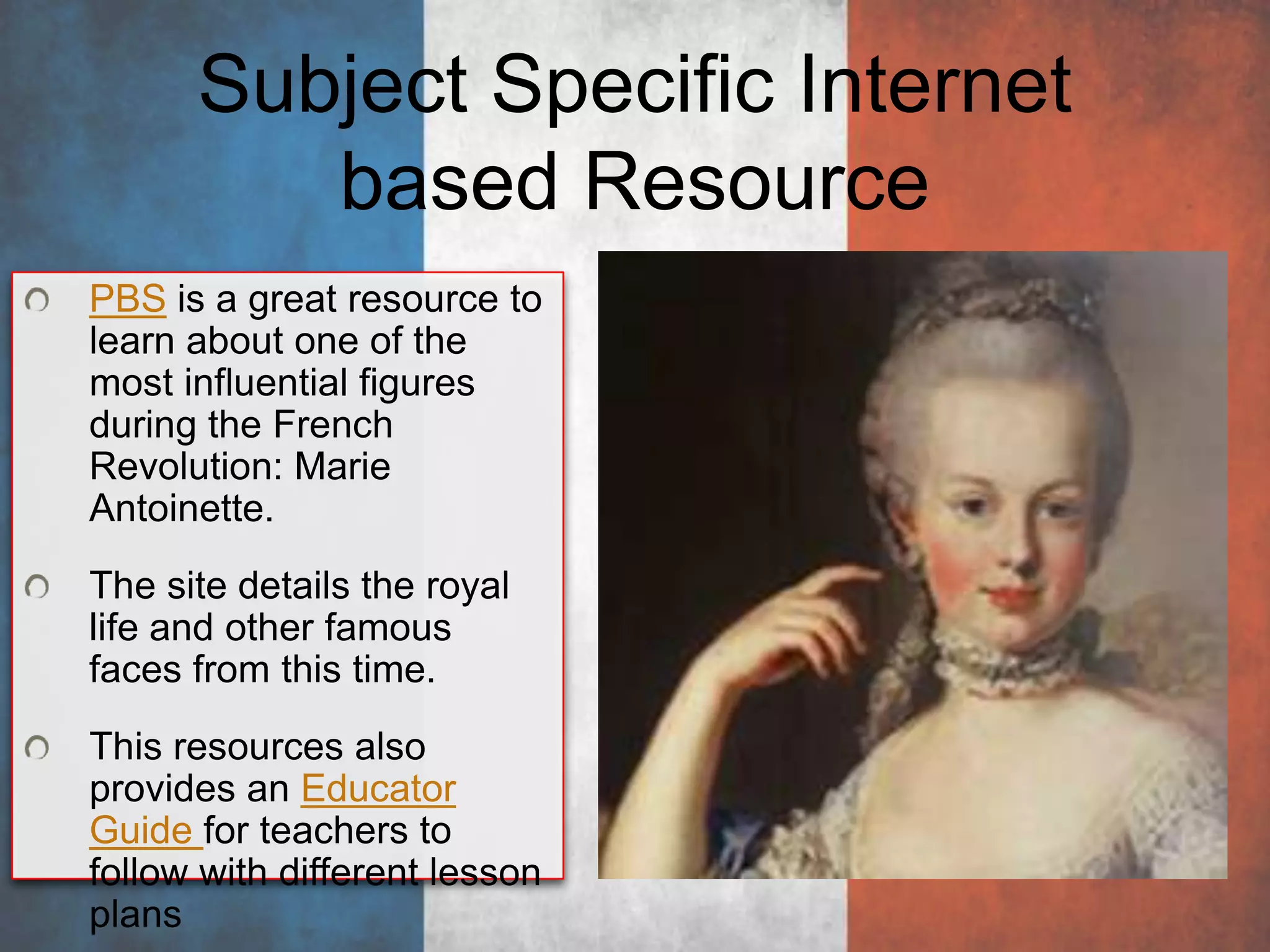 Subject Specific Internet based Resource

PBS is a great resource to learn about one of the most influential figures during the French Revolution: Marie Antoinette.

The site details the royal life and other famous faces from this time.

This resources also provides an Educator Guide for teachers to follow with different lesson plans